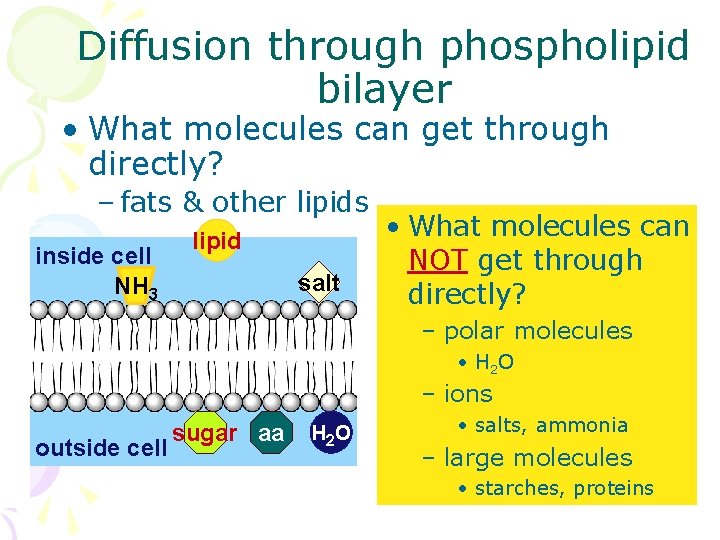 Diffusion through phospholipid bilayer

• What molecules can get through directly?
– fats & other lipids

inside cell

lipid

$NH_3$

salt

sugar

aa

$H_2O$

outside cell

• What molecules can NOT get through directly?
– polar molecules
• $H_2O$
– ions
• salts, ammonia
– large molecules
• starches, proteins